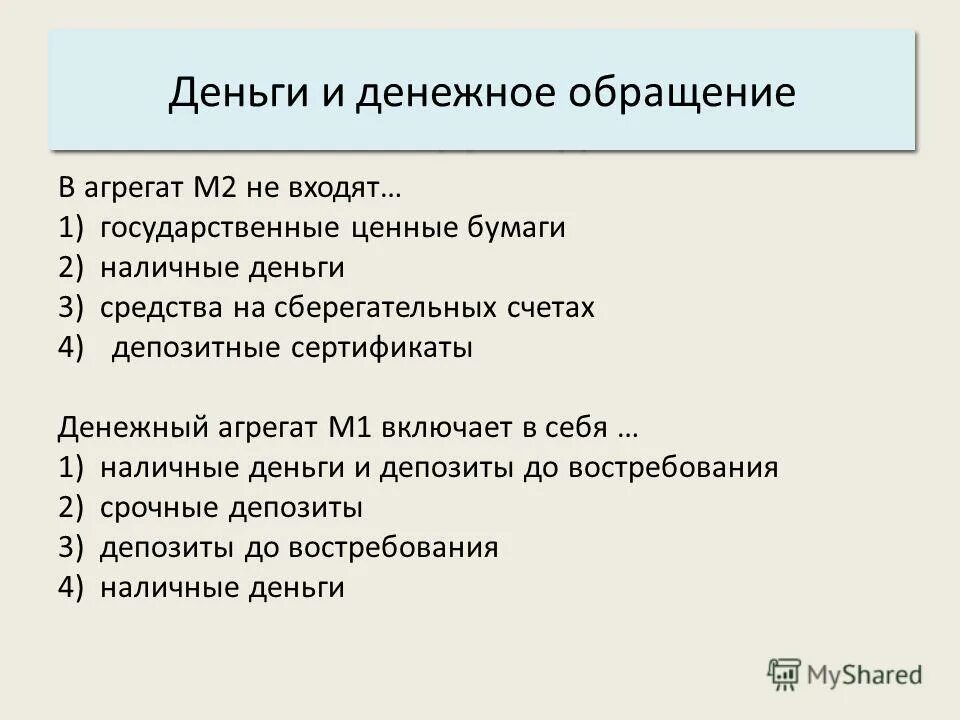 Деньги и денежное обращение

В агрегат М2 не входят…
1) государственные ценные бумаги
2) наличные деньги
3) средства на сберегательных счетах
4) депозитные сертификаты

Денежный агрегат М1 включает в себя …
1) наличные деньги и депозиты до востребования
2) срочные депозиты
3) депозиты до востребования
4) наличные деньги

MyShared